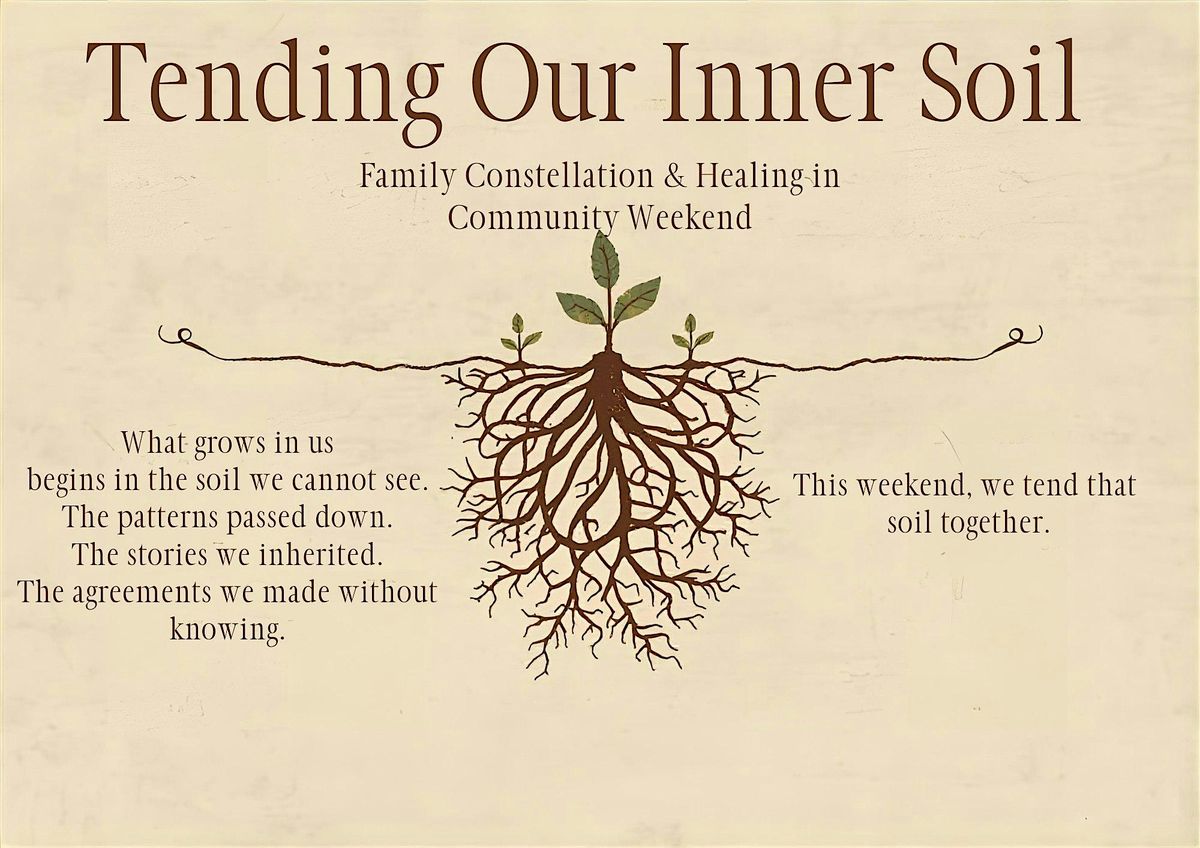 Tending Our Inner Soil

Family Constellation & Healing in Community Weekend

What grows in us
begins in the soil we cannot see.
The patterns passed down.
The stories we inherited.
The agreements we made without knowing.

This weekend, we tend that soil together.